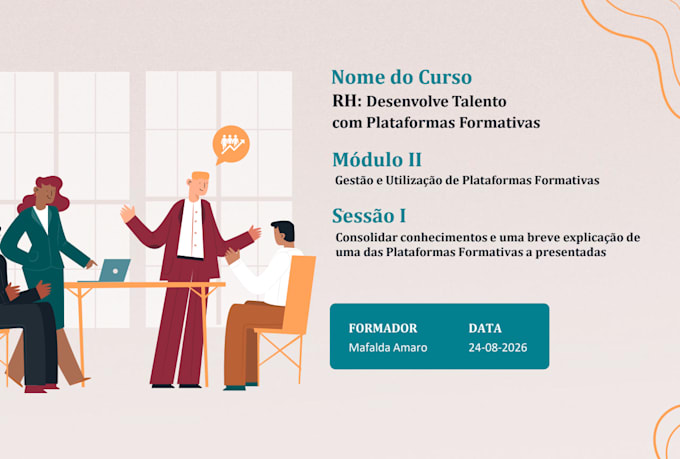 Nome do Curso
RH: Desenvolve Talento com Plataformas Formativas

Módulo II
Gestão e Utilização de Plataformas Formativas

Sessão I
Consolidar conhecimentos e uma breve explicação de uma das Plataformas Formativas a presentadas

FORMADOR
Mafalda Amaro

DATA
24-08-2026